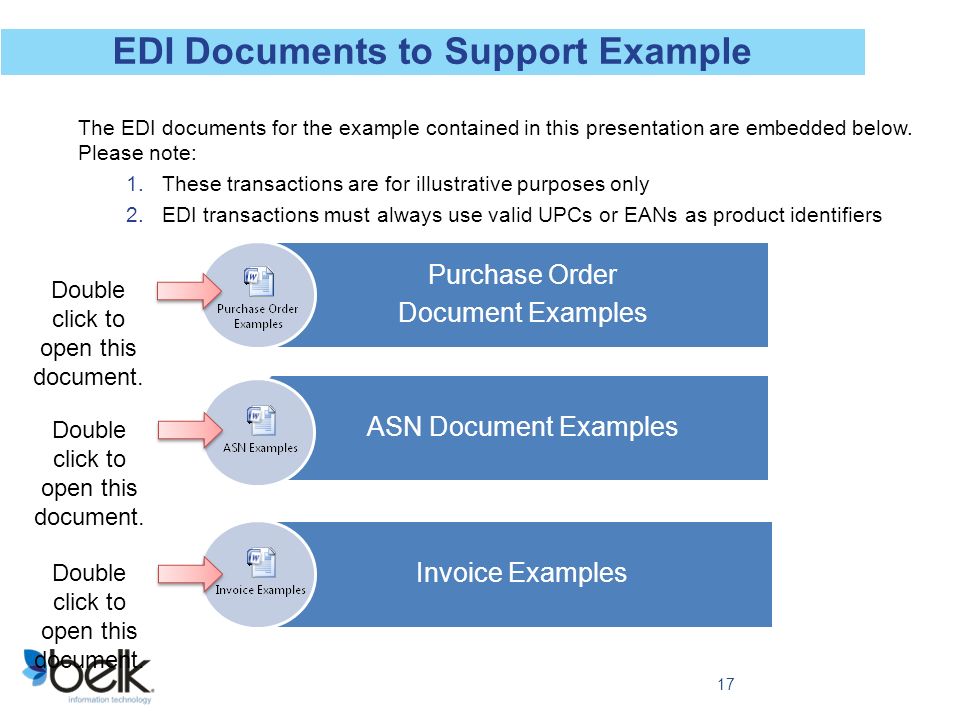 EDI Documents to Support Example

The EDI documents for the example contained in this presentation are embedded below. Please note:

1. These transactions are for illustrative purposes only
2. EDI transactions must always use valid UPCs or EANs as product identifiers

Double click to open this document.

Purchase Order Examples

Purchase Order Document Examples

Double click to open this document.

ASN Examples

ASN Document Examples

Double click to open this document.

Invoice Examples

Invoice Examples

belk
information technology

17